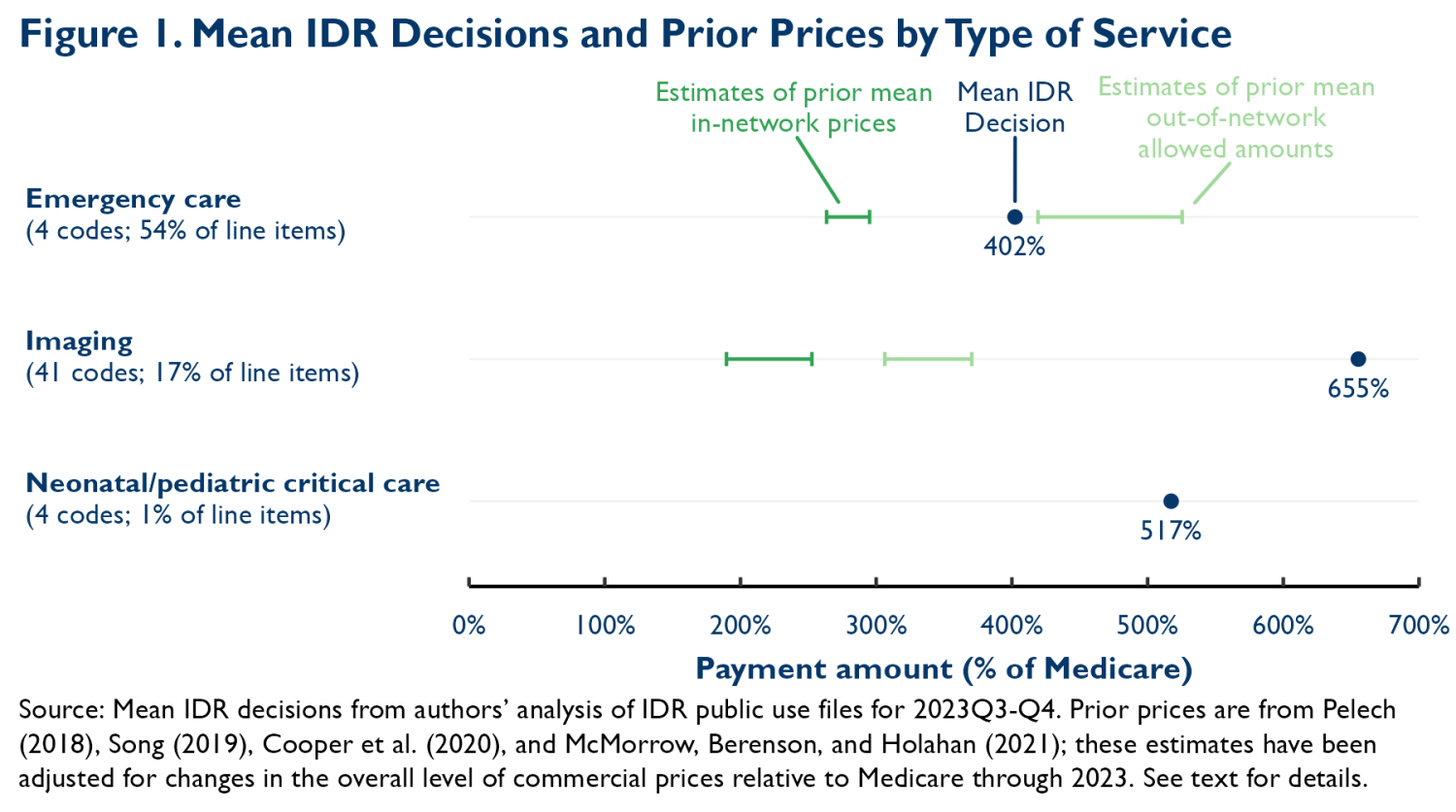 Figure 1. Mean IDR Decisions and Prior Prices by Type of Service

Estimates of prior mean in-network prices

Mean IDR Decision

Estimates of prior mean out-of-network allowed amounts

Emergency care
(4 codes; 54% of line items)

402%

Imaging
(41 codes; 17% of line items)

655%

Neonatal/pediatric critical care
(4 codes; 1% of line items)

517%

0%
100%
200%
300%
400%
500%
600%
700%

Payment amount (% of Medicare)

Source: Mean IDR decisions from authors' analysis of IDR public use files for 2023Q3-Q4. Prior prices are from Pelech (2018), Song (2019), Cooper et al. (2020), and McMorrow, Berenson, and Holahan (2021); these estimates have been adjusted for changes in the overall level of commercial prices relative to Medicare through 2023. See text for details.